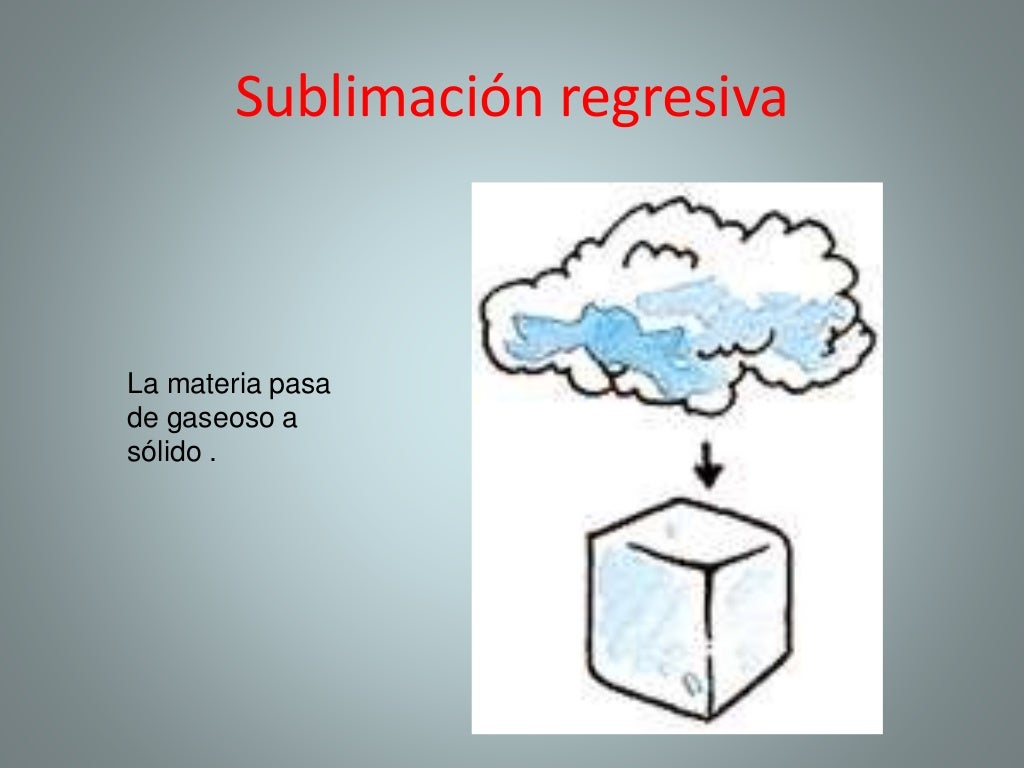 Sublimación regresiva

La materia pasa de gaseoso a sólido .